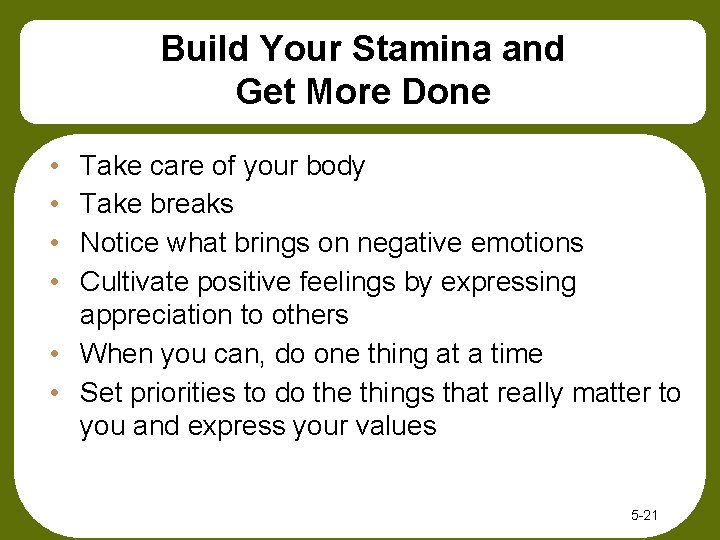 Build Your Stamina and
Get More Done

• Take care of your body
• Take breaks
• Notice what brings on negative emotions
• Cultivate positive feelings by expressing appreciation to others
• When you can, do one thing at a time
• Set priorities to do the things that really matter to you and express your values

5-21